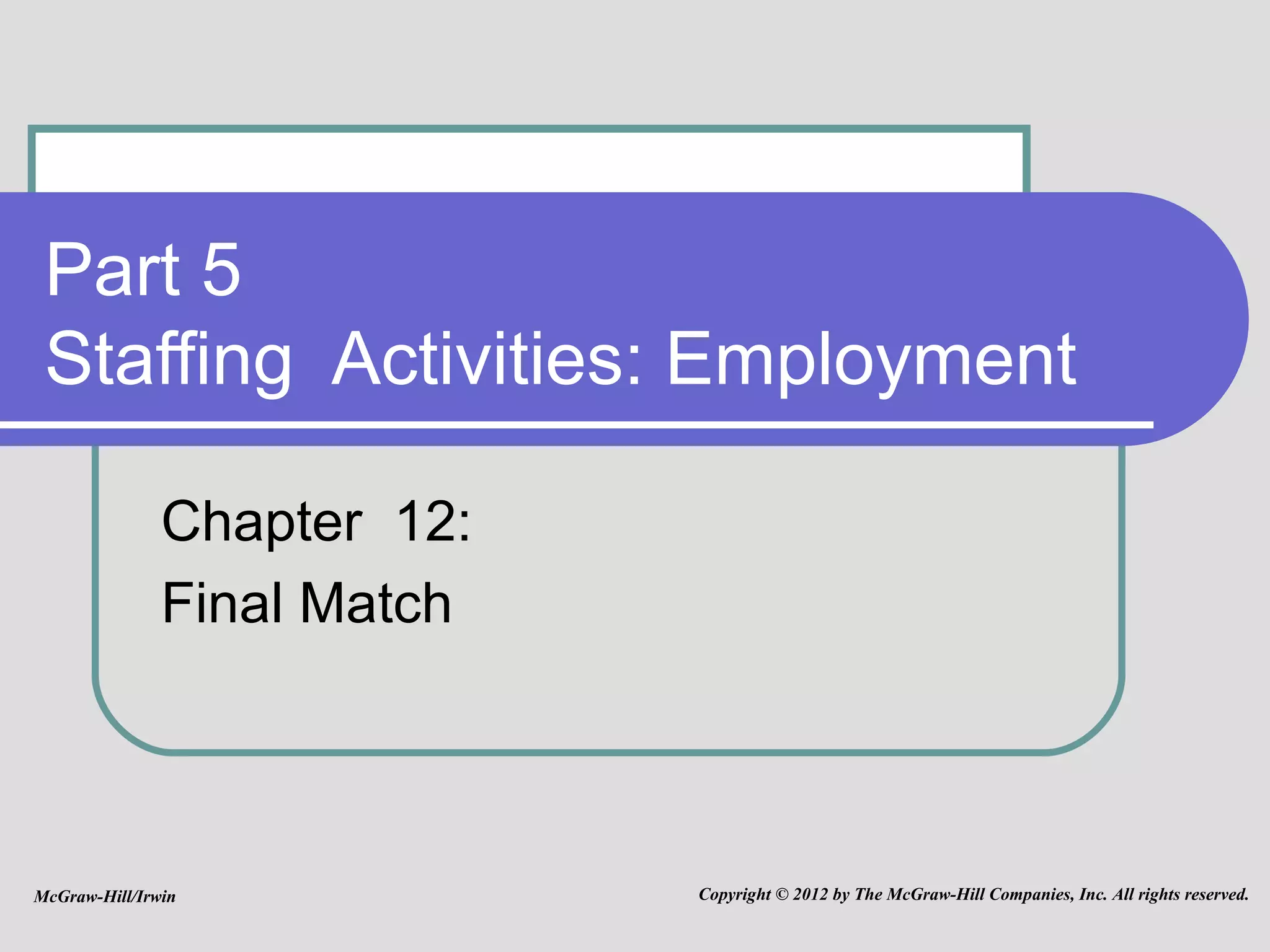 Part 5
Staffing Activities: Employment

Chapter 12:
Final Match

McGraw-Hill/Irwin

Copyright © 2012 by The McGraw-Hill Companies, Inc. All rights reserved.